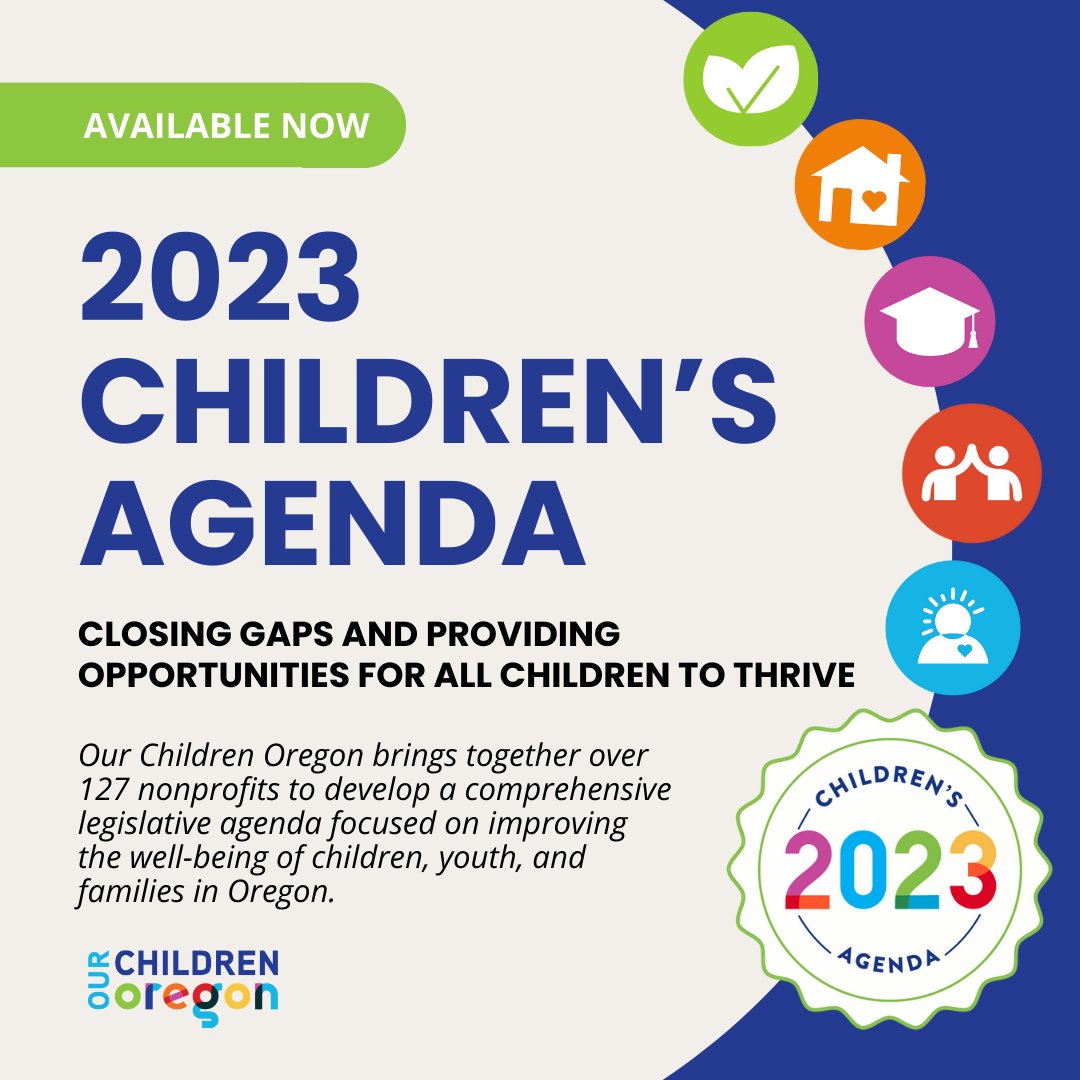 AVAILABLE NOW

2023 CHILDREN'S AGENDA

CLOSING GAPS AND PROVIDING OPPORTUNITIES FOR ALL CHILDREN TO THRIVE

Our Children Oregon brings together over 127 nonprofits to develop a comprehensive legislative agenda focused on improving the well-being of children, youth, and families in Oregon.

OUR CHILDREN oregon

CHILDREN'S 2023 AGENDA